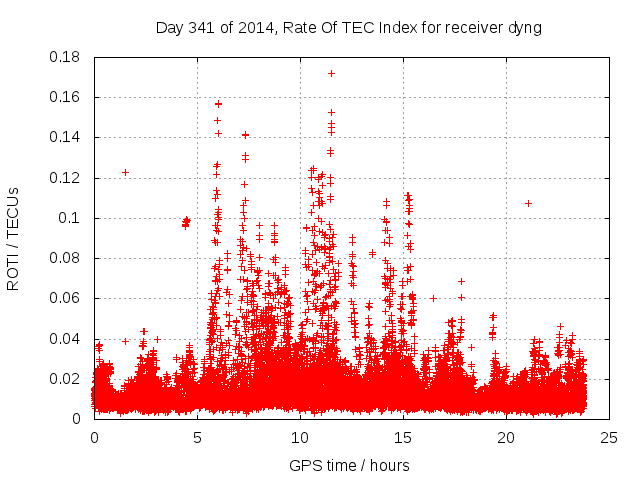 Day 341 of 2014, Rate Of TEC Index for receiver dyng

ROTI / TECUs

0.18
0.16
0.14
0.12
0.1
0.08
0.06
0.04
0.02
0

0
5
10
15
20
25

GPS time / hours